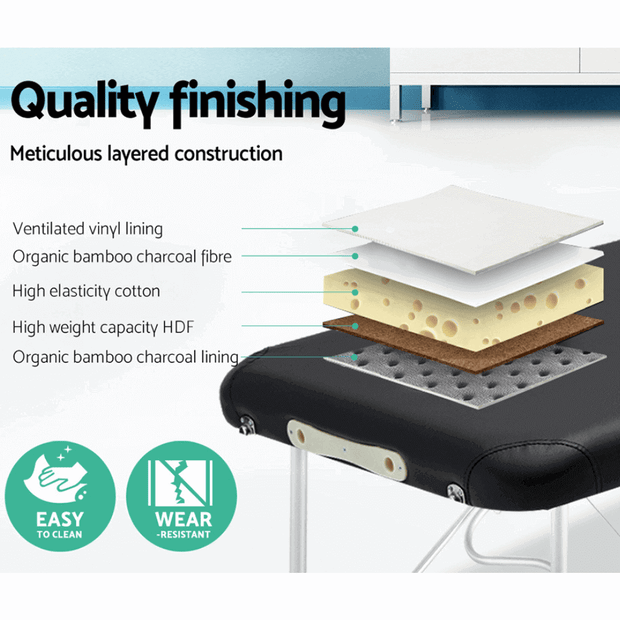 Quality finishing

Meticulous layered construction

Ventilated vinyl lining
Organic bamboo charcoal fibre
High elasticity cotton
High weight capacity HDF
Organic bamboo charcoal lining

EASY TO CLEAN

WEAR -RESISTANT